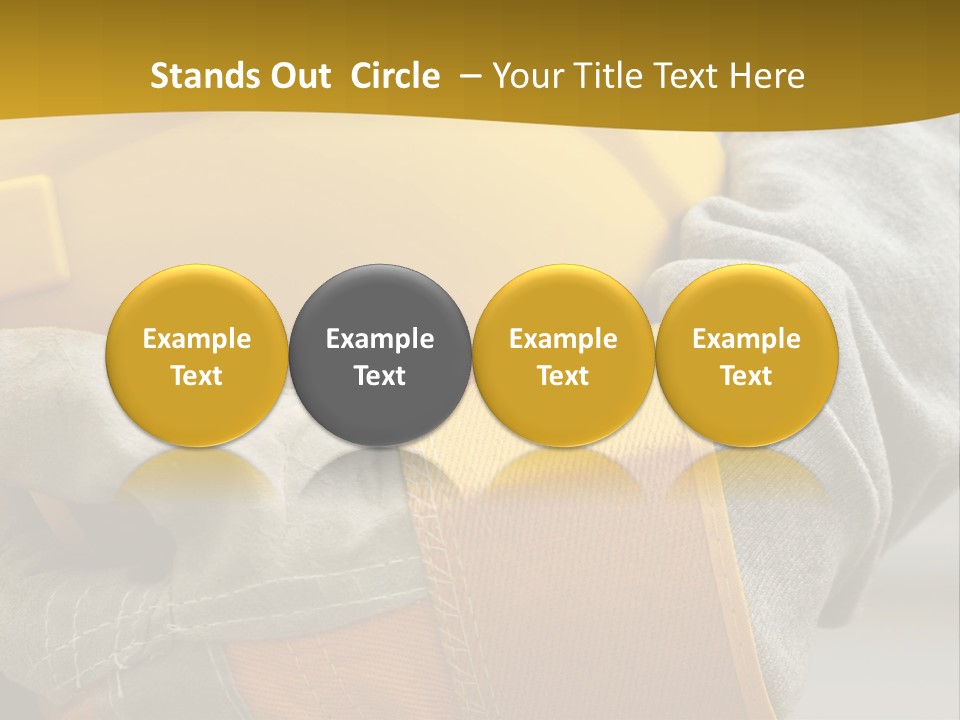 Stands Out Circle – Your Title Text Here

Example Text

Example Text

Example Text

Example Text